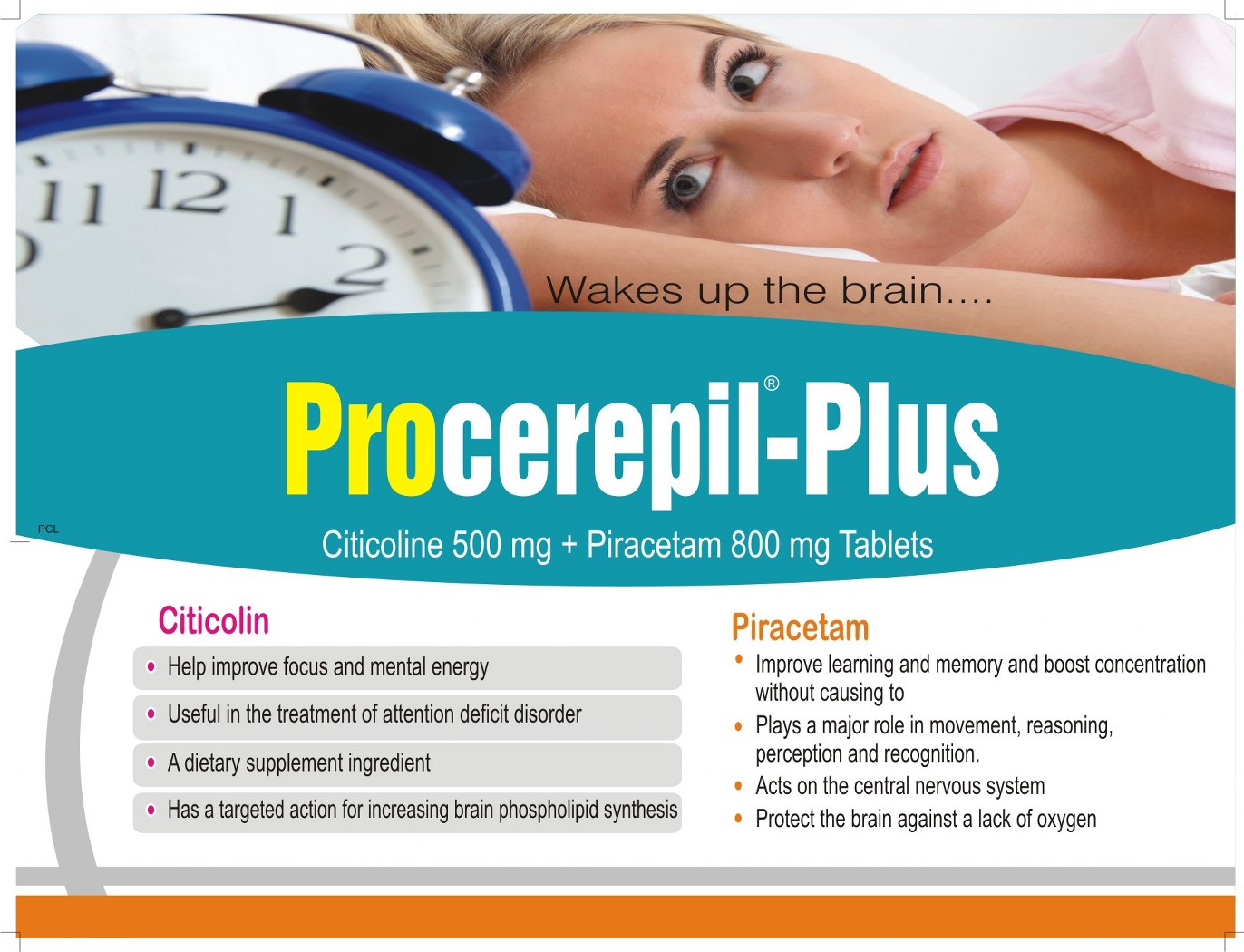 Wakes up the brain....

Procerepil®-Plus

PCL

Citicoline 500 mg + Piracetam 800 mg Tablets

Citicolin

• Help improve focus and mental energy
• Useful in the treatment of attention deficit disorder
• A dietary supplement ingredient
• Has a targeted action for increasing brain phospholipid synthesis

Piracetam

• Improve learning and memory and boost concentration without causing to
• Plays a major role in movement, reasoning, perception and recognition.
• Acts on the central nervous system
• Protect the brain against a lack of oxygen